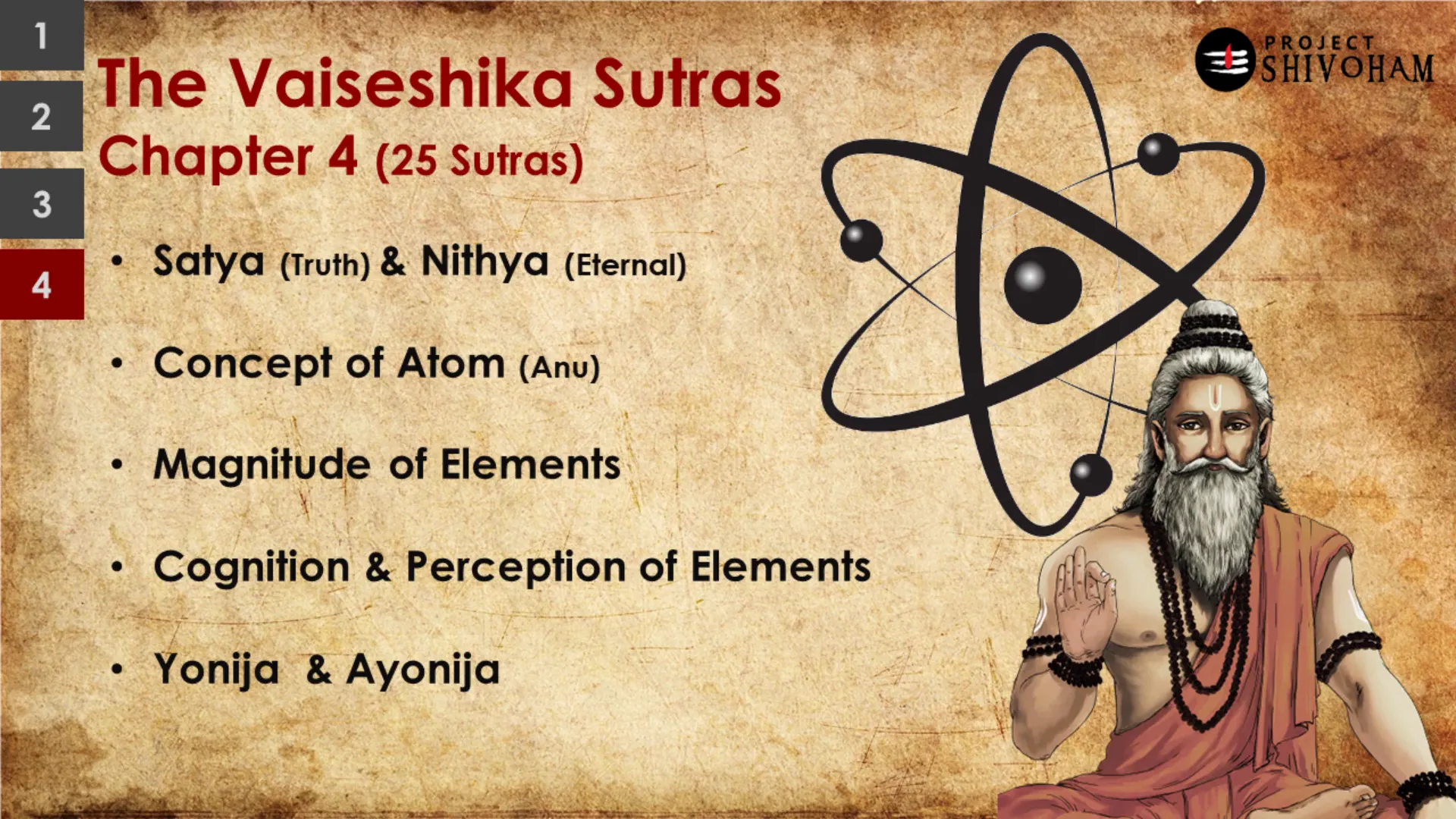 1
2
3
4

The Vaiseshika Sutras
Chapter 4 (25 Sutras)

PROJECT SHIVOHAM

• Satya (Truth) & Nithya (Eternal)

• Concept of Atom (Anu)

• Magnitude of Elements

• Cognition & Perception of Elements

• Yonija & Ayonija